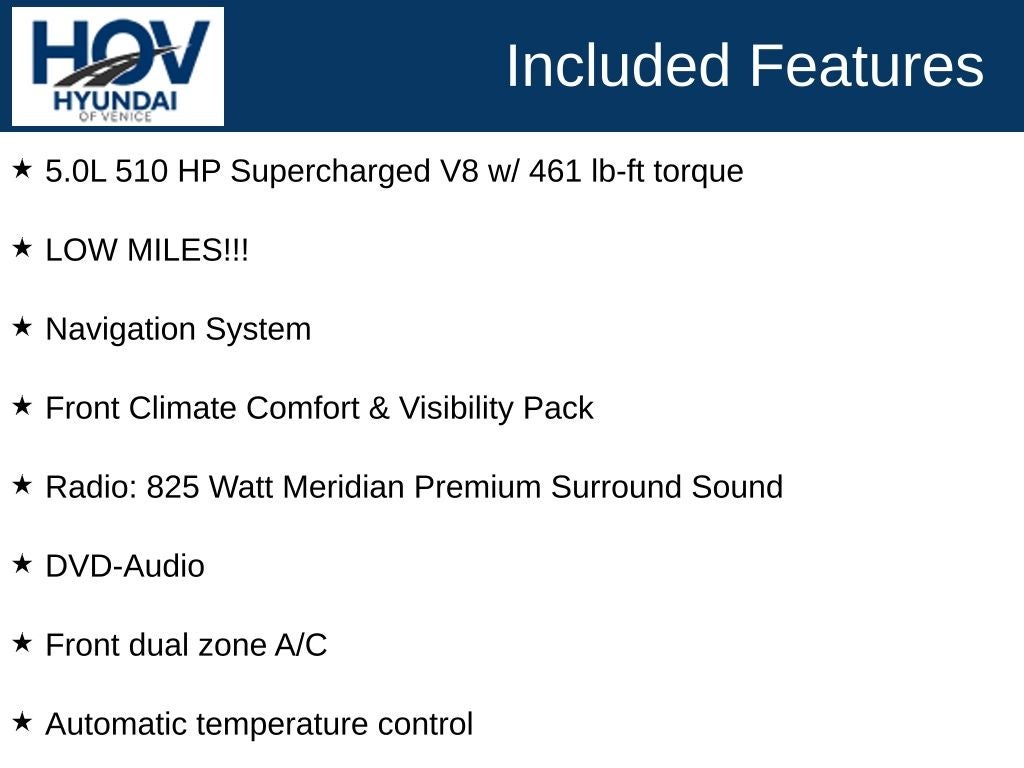 HOV
HYUNDAI
OF VENICE

Included Features

★ 5.0L 510 HP Supercharged V8 w/ 461 lb-ft torque

★ LOW MILES!!!

★ Navigation System

★ Front Climate Comfort & Visibility Pack

★ Radio: 825 Watt Meridian Premium Surround Sound

★ DVD-Audio

★ Front dual zone A/C

★ Automatic temperature control